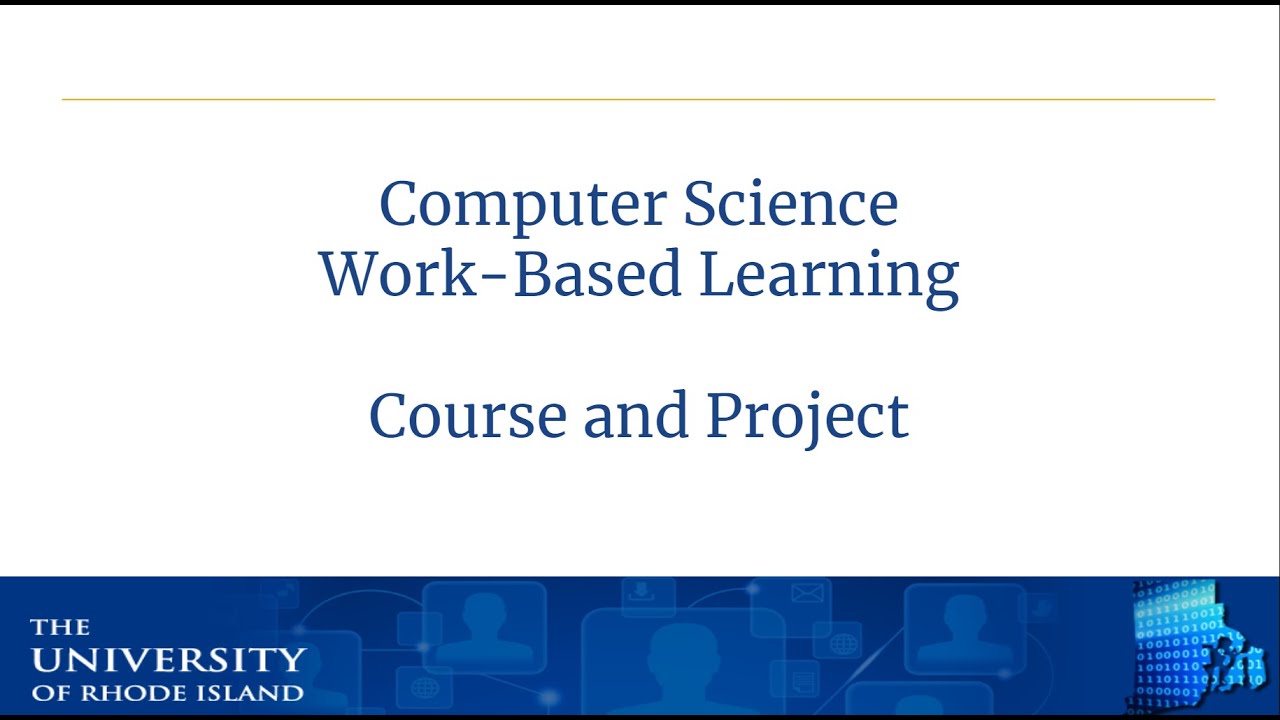 Computer Science
Work-Based Learning

Course and Project

THE
UNIVERSITY
OF RHODE ISLAND